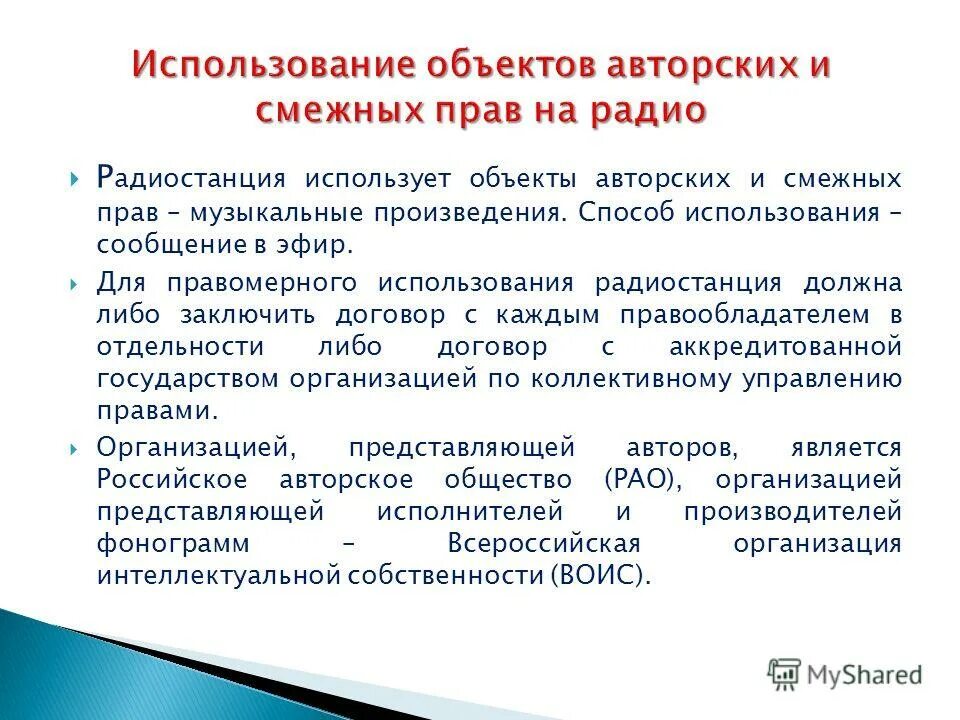 Использование объектов авторских и смежных прав на радио

Радиостанция использует объекты авторских и смежных прав – музыкальные произведения. Способ использования – сообщение в эфир.

Для правомерного использования радиостанция должна либо заключить договор с каждым правообладателем в отдельности либо договор с аккредитованной государством организацией по коллективному управлению правами.

Организацией, представляющей авторов, является Российское авторское общество (РАО), организацией представляющей исполнителей и производителей фонограмм – Всероссийская организация интеллектуальной собственности (ВОИС).

MyShared